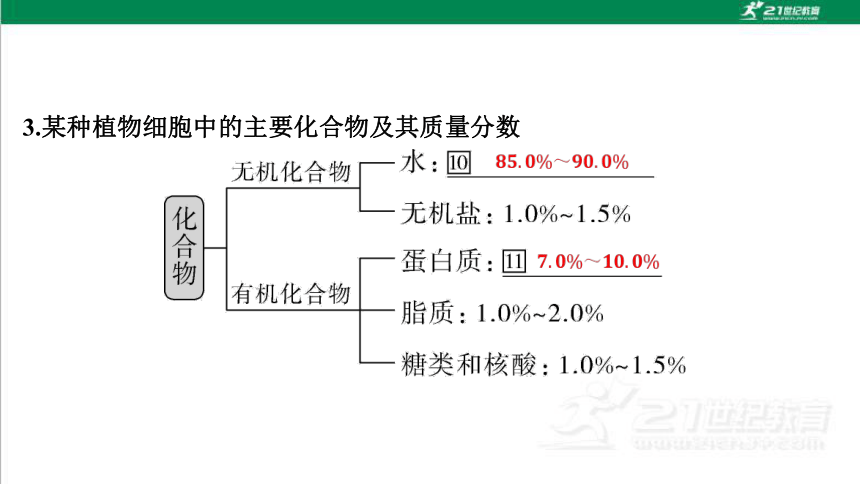 21世纪教育

3.某种植物细胞中的主要化合物及其质量分数

化合物

无机化合物

水：10 85.0%～90.0%

无机盐：1.0%~1.5%

有机化合物

蛋白质：11 7.0%～10.0%

脂质：1.0%~2.0%

糖类和核酸：1.0%~1.5%

21世纪教育